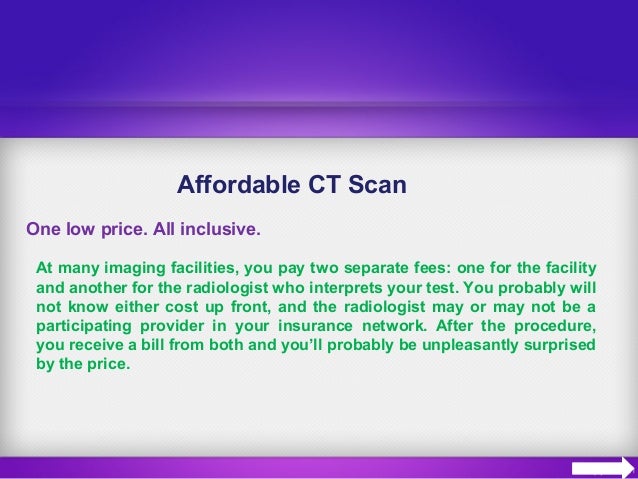 Affordable CT Scan

One low price. All inclusive.

At many imaging facilities, you pay two separate fees: one for the facility and another for the radiologist who interprets your test. You probably will not know either cost up front, and the radiologist may or may not be a participating provider in your insurance network. After the procedure, you receive a bill from both and you'll probably be unpleasantly surprised by the price.